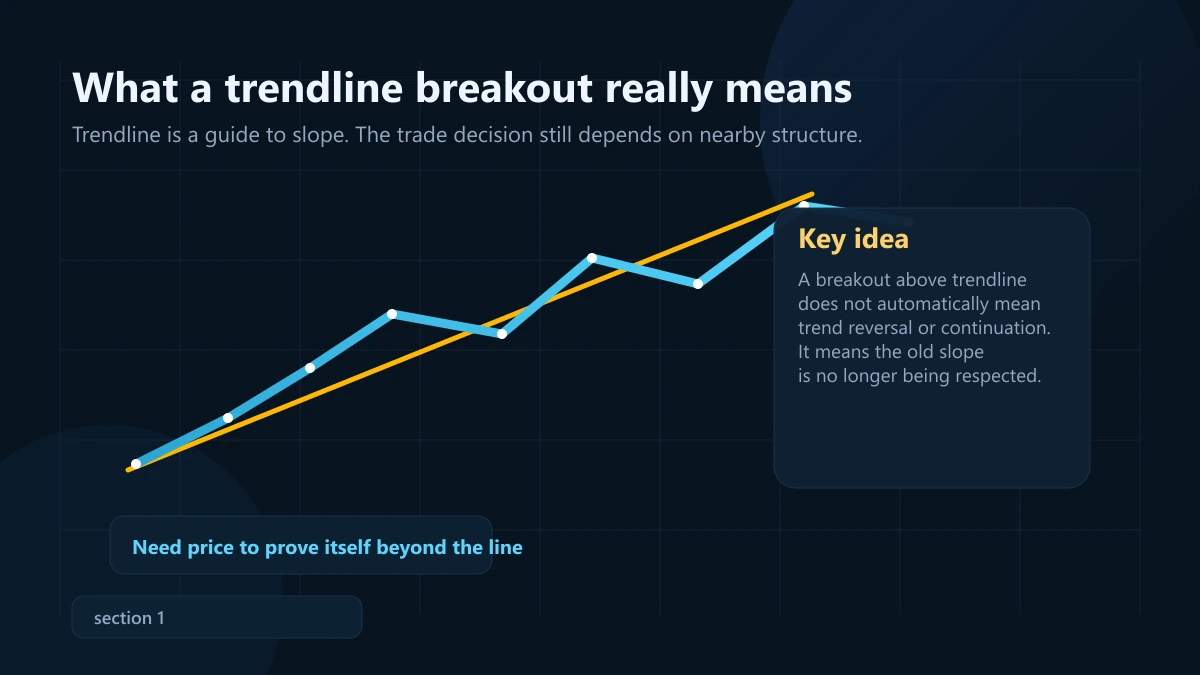 What a trendline breakout really means

Trendline is a guide to slope. The trade decision still depends on nearby structure.

Key idea

A breakout above trendline does not automatically mean trend reversal or continuation. It means the old slope is no longer being respected.

Need price to prove itself beyond the line

section 1